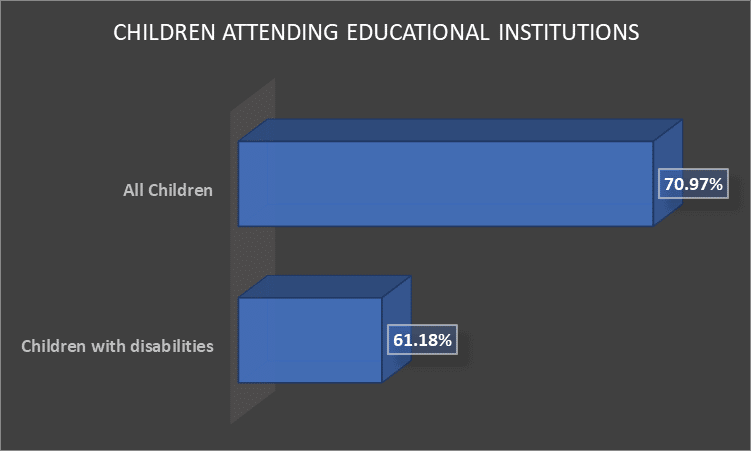 CHILDREN ATTENDING EDUCATIONAL INSTITUTIONS

All Children

70.97%

Children with disabilities

61.18%